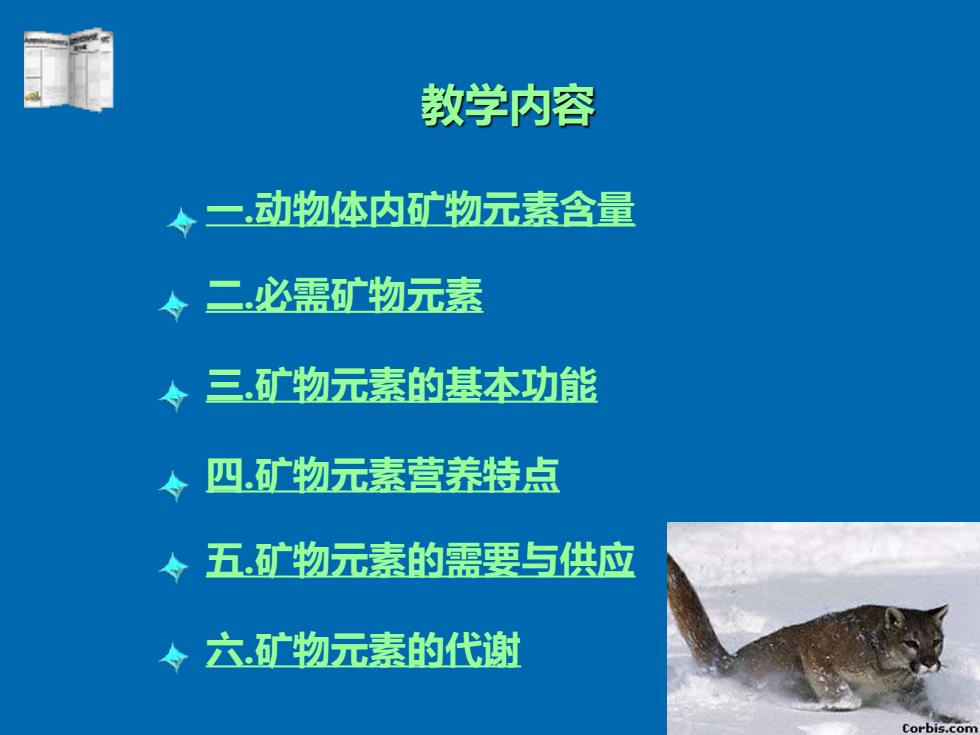 教学内容

一.动物体内矿物元素含量

二.必需矿物元素

三.矿物元素的基本功能

四.矿物元素营养特点

五.矿物元素的需要与供应

六.矿物元素的代谢

Corbis.com